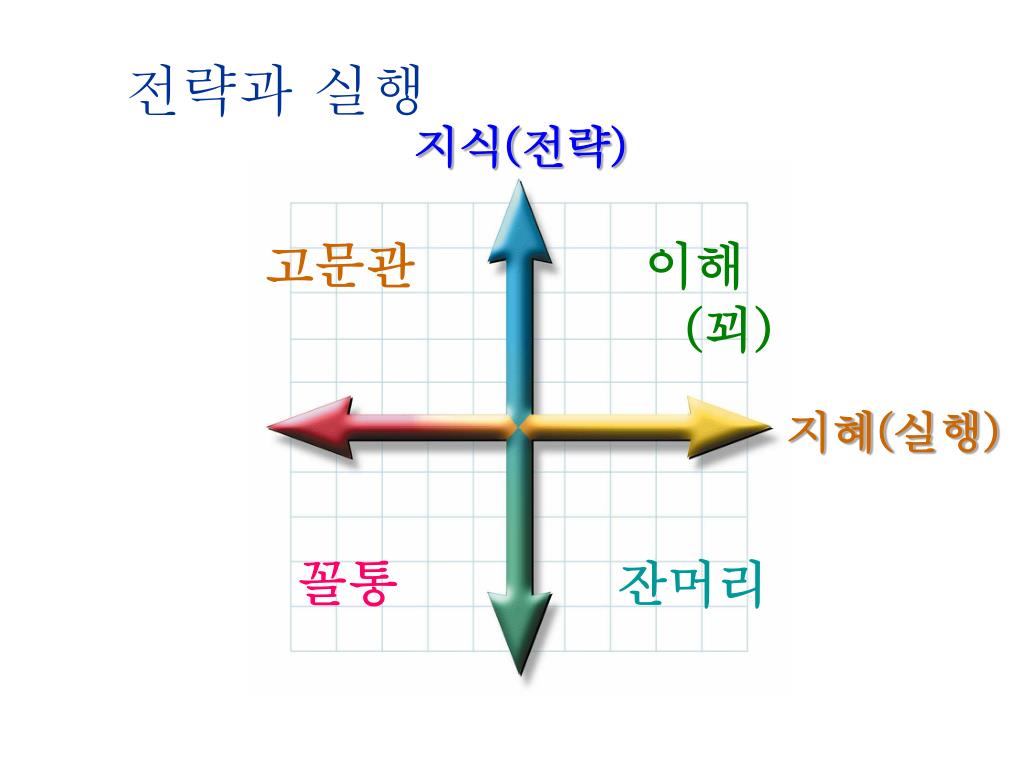 전략과 실행

지식(전략)

고문관

이해
(꾀)

지혜(실행)

꼴통

잔머리